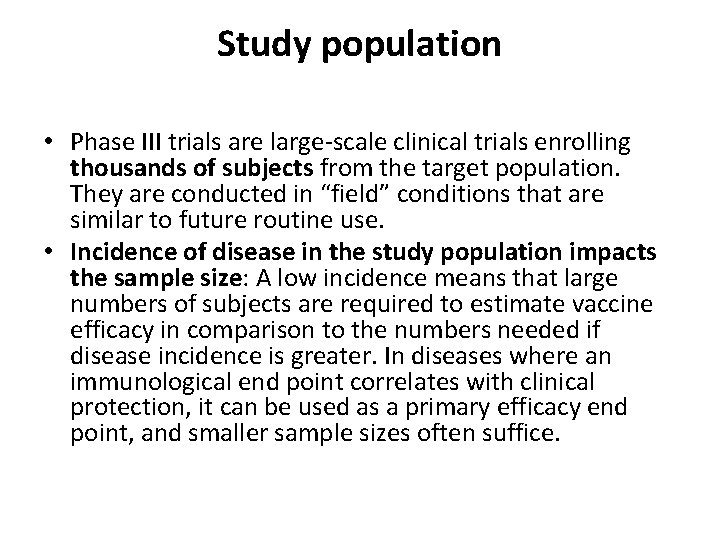 Study population

• Phase III trials are large-scale clinical trials enrolling thousands of subjects from the target population. They are conducted in “field” conditions that are similar to future routine use.
• Incidence of disease in the study population impacts the sample size: A low incidence means that large numbers of subjects are required to estimate vaccine efficacy in comparison to the numbers needed if disease incidence is greater. In diseases where an immunological end point correlates with clinical protection, it can be used as a primary efficacy end point, and smaller sample sizes often suffice.